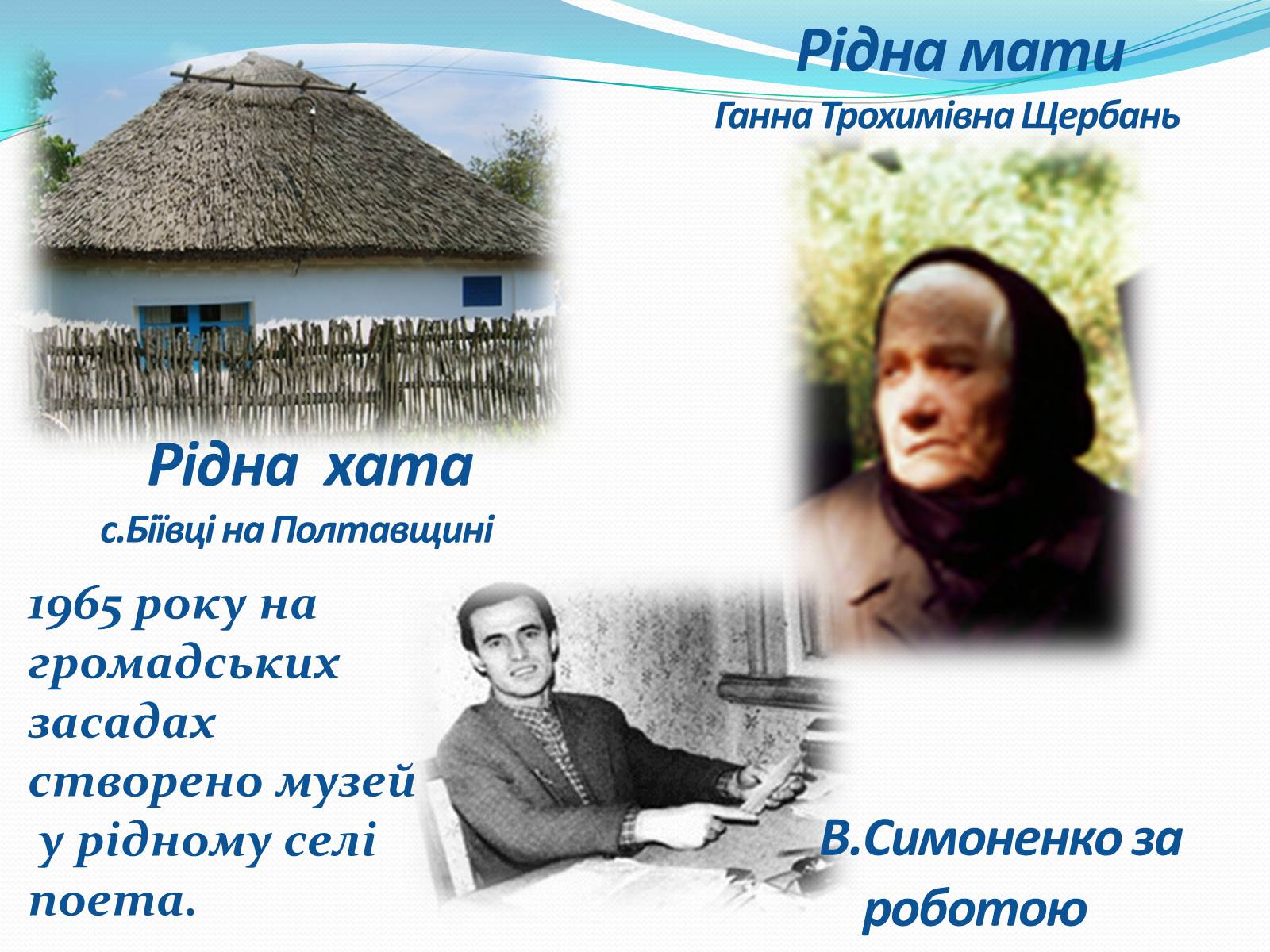 Рідна мати
Ганна Трохимівна Щербань

Рідна хата
с.Біївці на Полтавщині

1965 року на громадських засадах створено музей у рідному селі поета.

В.Симоненко за роботою